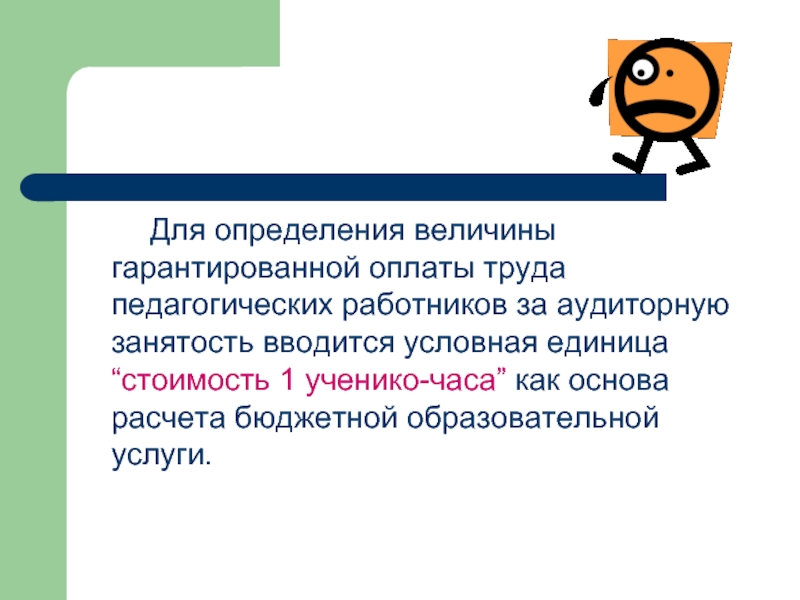 Для определения величины гарантированной оплаты труда педагогических работников за аудиторную занятость вводится условная единица “стоимость 1 ученико-часа” как основа расчета бюджетной образовательной услуги.